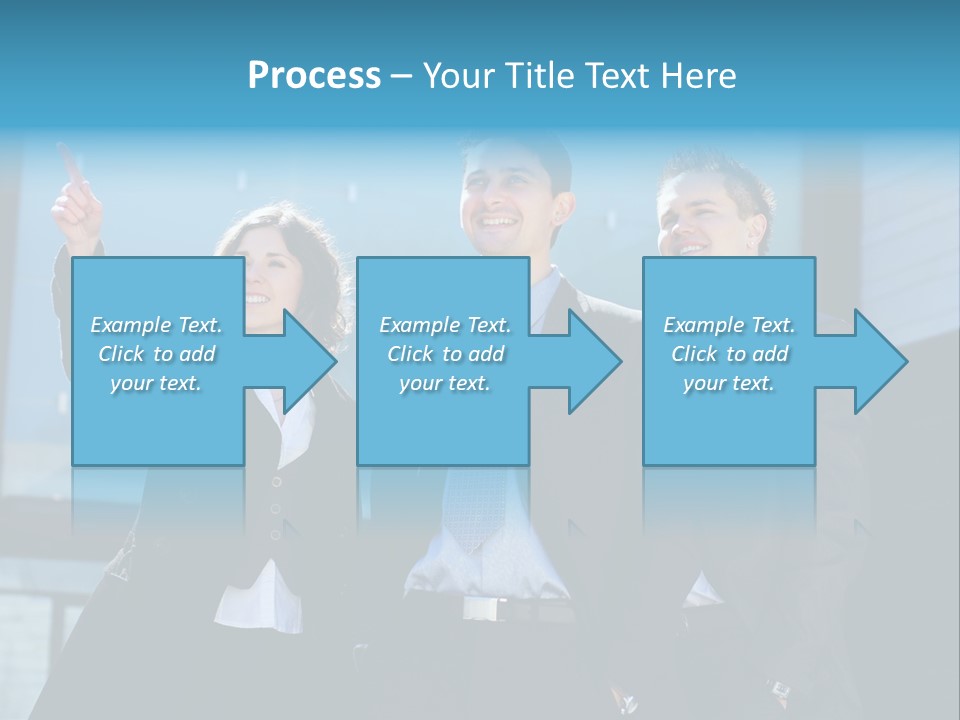 Process – Your Title Text Here

Example Text. Click to add your text.

Example Text. Click to add your text.

Example Text. Click to add your text.